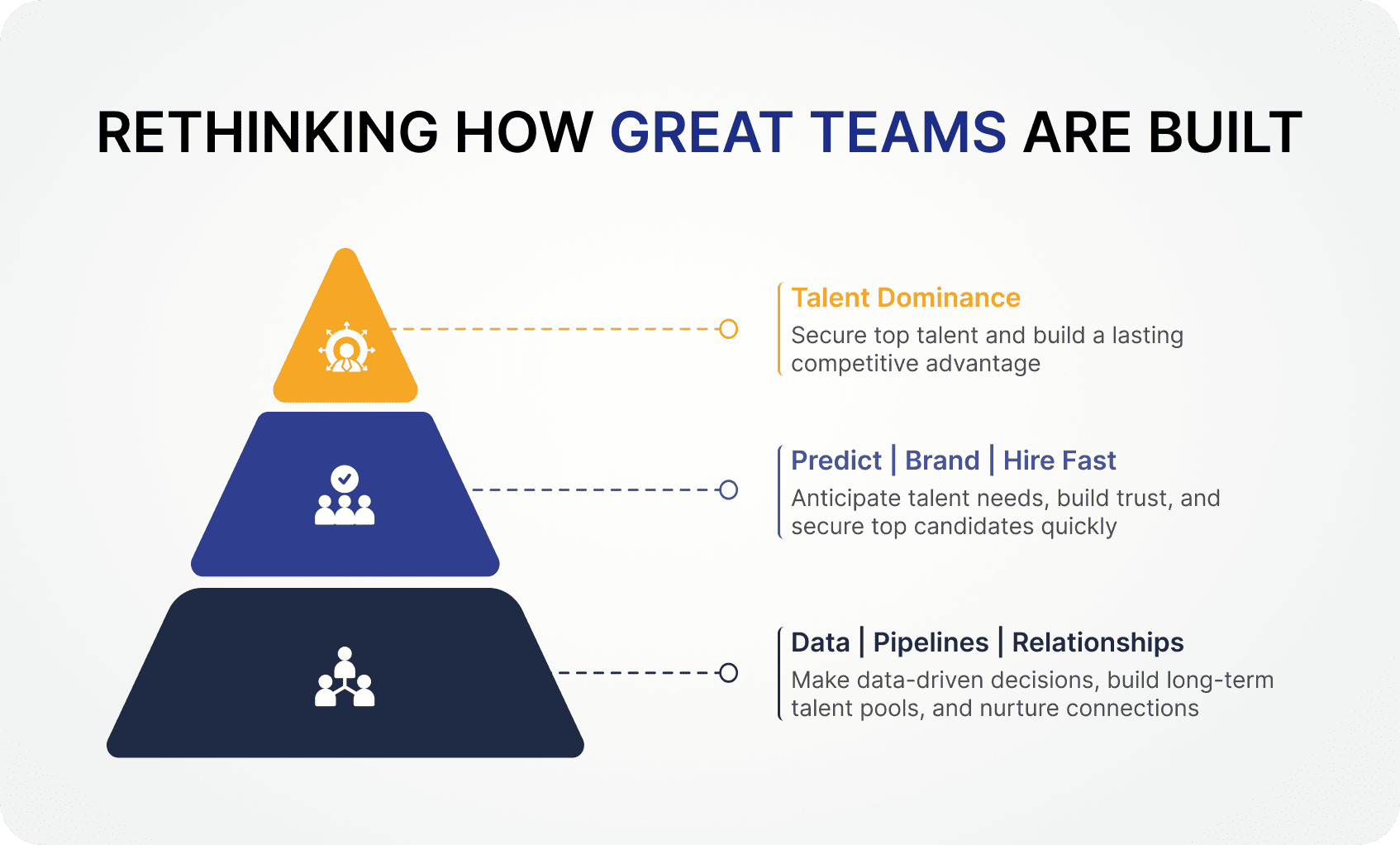 RETHINKING HOW GREAT TEAMS ARE BUILT

Talent Dominance
Secure top talent and build a lasting competitive advantage

Predict | Brand | Hire Fast
Anticipate talent needs, build trust, and secure top candidates quickly

Data | Pipelines | Relationships
Make data-driven decisions, build long-term talent pools, and nurture connections